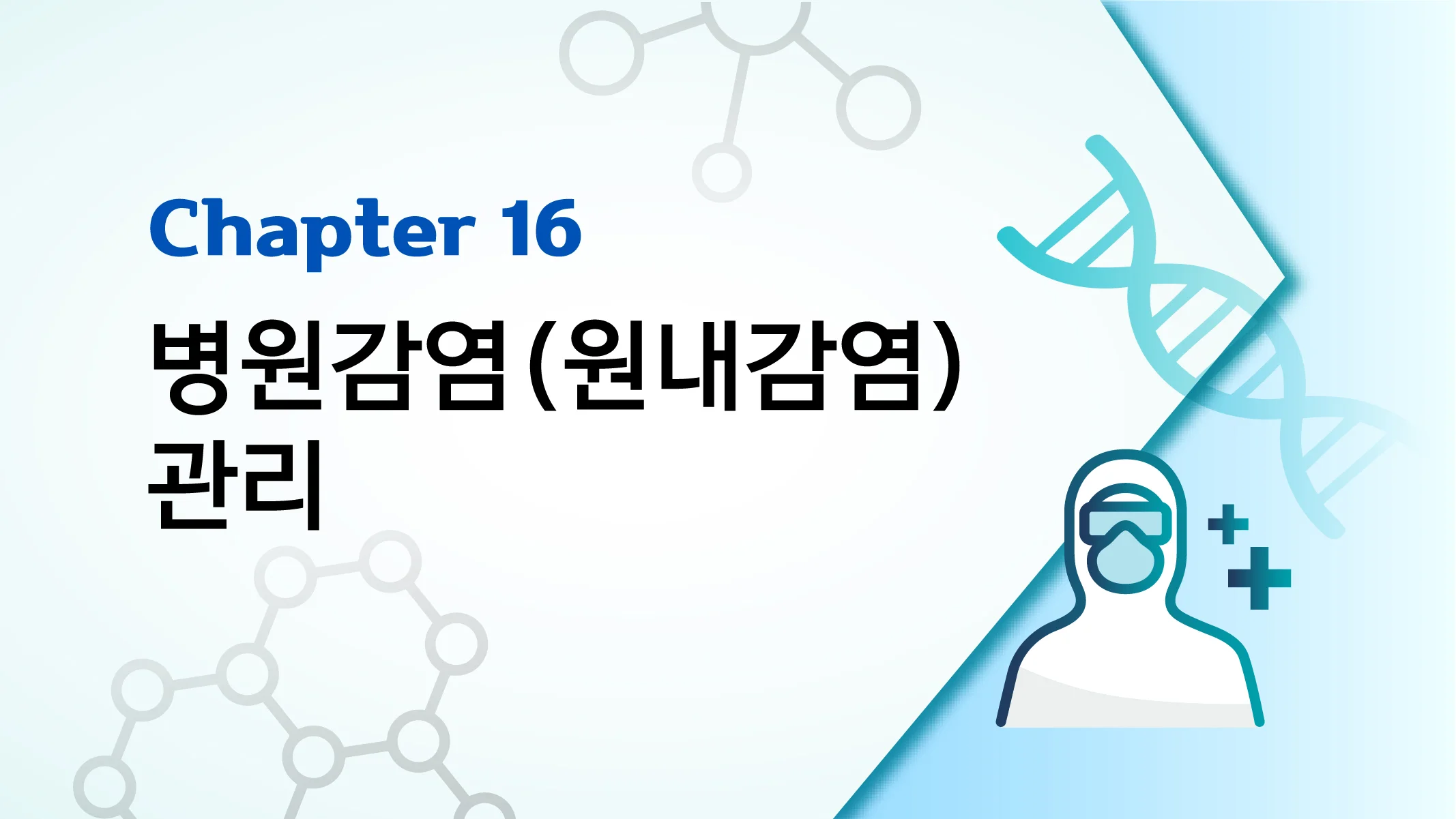 Chapter 16

병원감염(원내감염) 관리